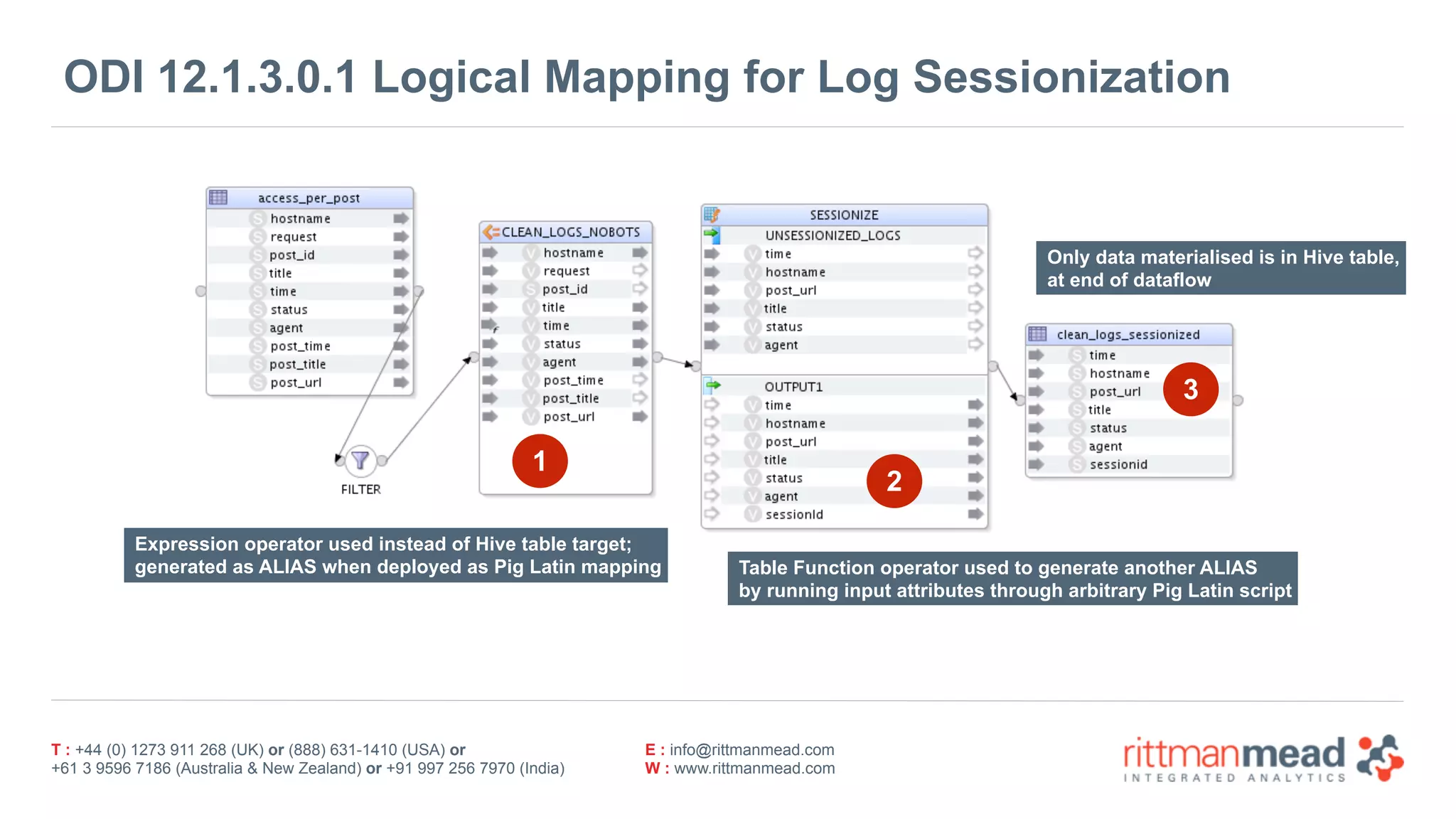 ODI 12.1.3.0.1 Logical Mapping for Log Sessionization

access_per_post
hostname
request
post_id
title
time
status
agent
post_time
post_title
post_url

FILTER

CLEAN_LOGS_NOBOTS
hostname
request
post_id
title
time
status
agent
post_time
post_title
post_url

1

SESSIONIZE
UNSESSIONIZED_LOGS
time
hostname
post_url
title
status
agent

OUTPUT1
time
hostname
post_url
title
status
agent
sessionId

2

Only data materialised is in Hive table, at end of dataflow

clean_logs_sessionized
time
hostname
post_url
title
status
agent
sessionid

3

Expression operator used instead of Hive table target; generated as ALIAS when deployed as Pig Latin mapping

Table Function operator used to generate another ALIAS by running input attributes through arbitrary Pig Latin script

T : +44 (0) 1273 911 268 (UK) or (888) 631-1410 (USA) or +61 3 9596 7186 (Australia & New Zealand) or +91 997 256 7970 (India)

E : info@rittmanmead.com
W : www.rittmanmead.com

rittmanmead
INTEGRATED ANALYTICS